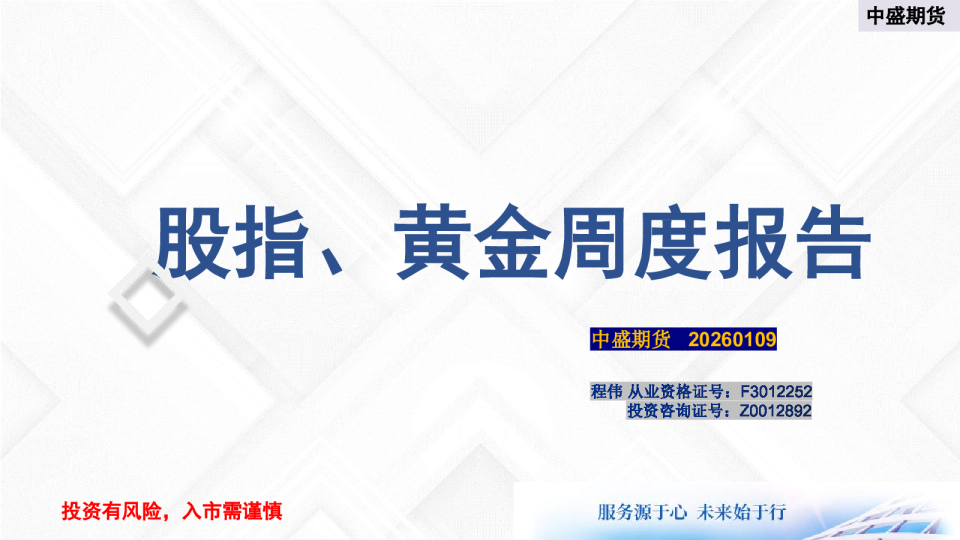 中盛期货

股指、黄金周度报告

中盛期货 20260109

程伟 从业资格证号：F3012252
投资咨询证号：Z0012892

投资有风险，入市需谨慎

服务源于心 未来始于行